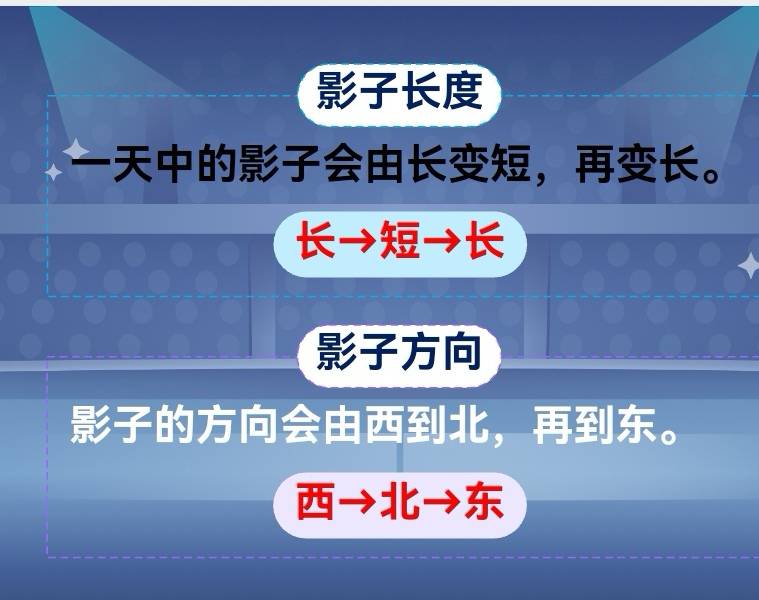 影子长度

一天中的影子会由长变短，再变长。

长→短→长

影子方向

影子的方向会由西到北，再到东。

西→北→东